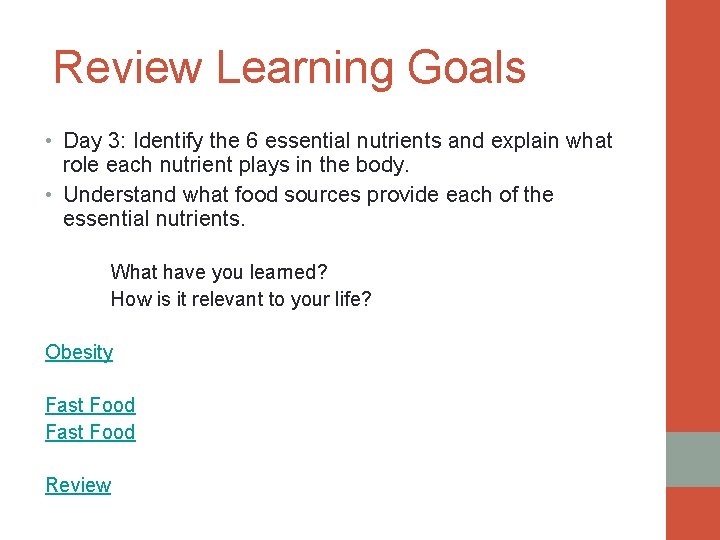 Review Learning Goals

• Day 3: Identify the 6 essential nutrients and explain what role each nutrient plays in the body.
• Understand what food sources provide each of the essential nutrients.

What have you learned?
How is it relevant to your life?

Obesity

Fast Food
Fast Food

Review